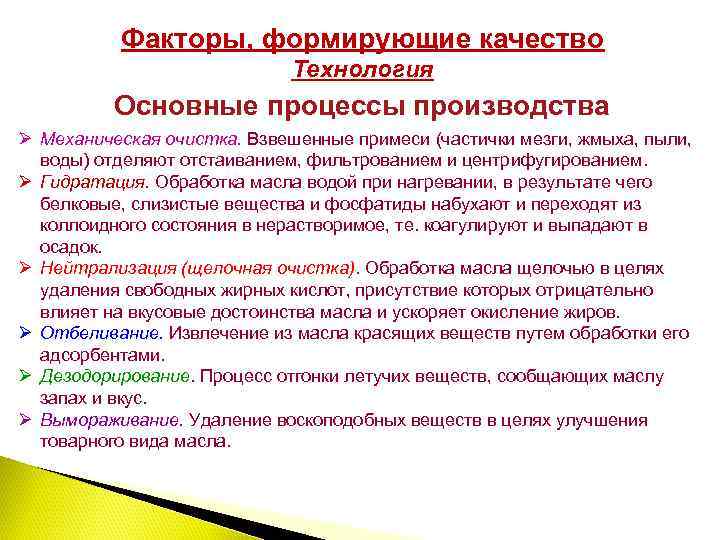 Факторы, формирующие качество
Технология

Основные процессы производства

➢ Механическая очистка. Взвешенные примеси (частички мезги, жмыха, пыли, воды) отделяют отстаиванием, фильтрованием и центрифугированием.
➢ Гидратация. Обработка масла водой при нагревании, в результате чего белковые, слизистые вещества и фосфатиды набухают и переходят из коллоидного состояния в нерастворимое, те. коагулируют и выпадают в осадок.
➢ Нейтрализация (щелочная очистка). Обработка масла щелочью в целях удаления свободных жирных кислот, присутствие которых отрицательно влияет на вкусовые достоинства масла и ускоряет окисление жиров.
➢ Отбеливание. Извлечение из масла красящих веществ путем обработки его адсорбентами.
➢ Дезодорирование. Процесс отгонки летучих веществ, сообщающих маслу запах и вкус.
➢ Вымораживание. Удаление воскоподобных веществ в целях улучшения товарного вида масла.